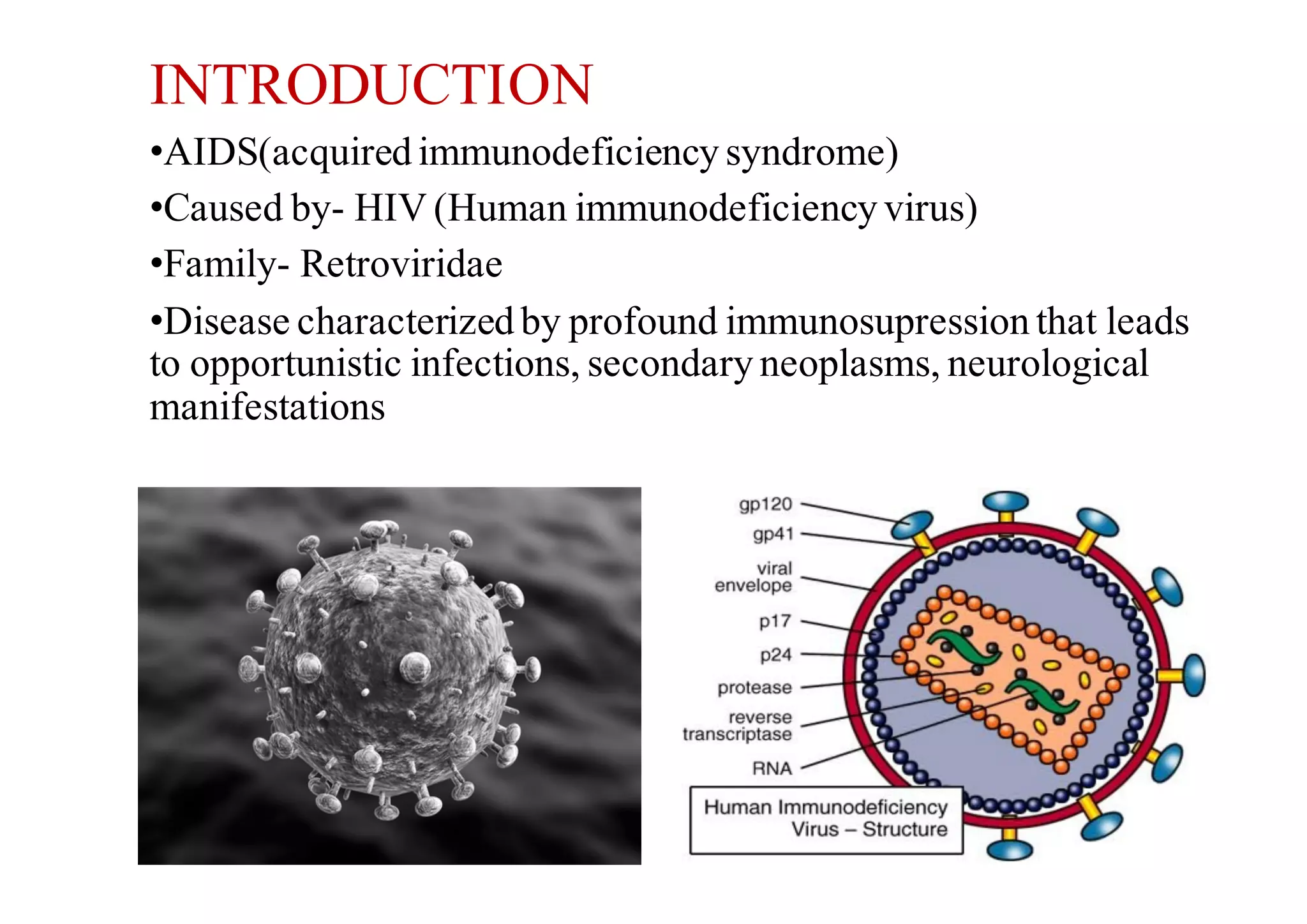 INTRODUCTION

•AIDS(acquired immunodeficiency syndrome)

•Caused by- HIV (Human immunodeficiency virus)

•Family- Retroviridae

•Disease characterized by profound immunosupression that leads to opportunistic infections, secondary neoplasms, neurological manifestations

gp120
gp41
viral envelope
p17
p24
protease
reverse transcriptase
RNA

Human Immunodeficiency Virus – Structure